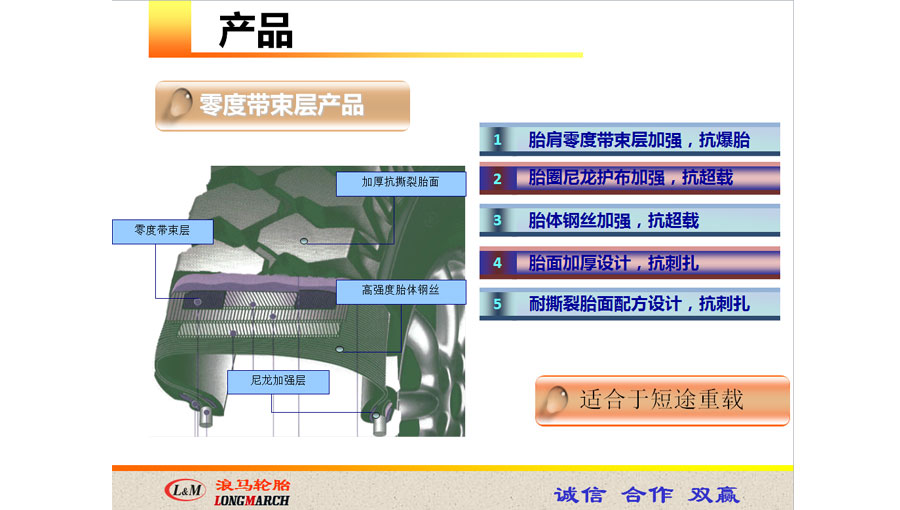 产品

零度带束层产品

加厚抗撕裂胎面

零度带束层

高强度胎体钢丝

尼龙加强层

1 胎肩零度带束层加强，抗爆胎

2 胎圈尼龙护布加强，抗超载

3 胎体钢丝加强，抗超载

4 胎面加厚设计，抗刺扎

5 耐撕裂胎面配方设计，抗刺扎

适合于短途重载

L&M 浪马轮胎 LONGMARCH

诚信 合作 双赢